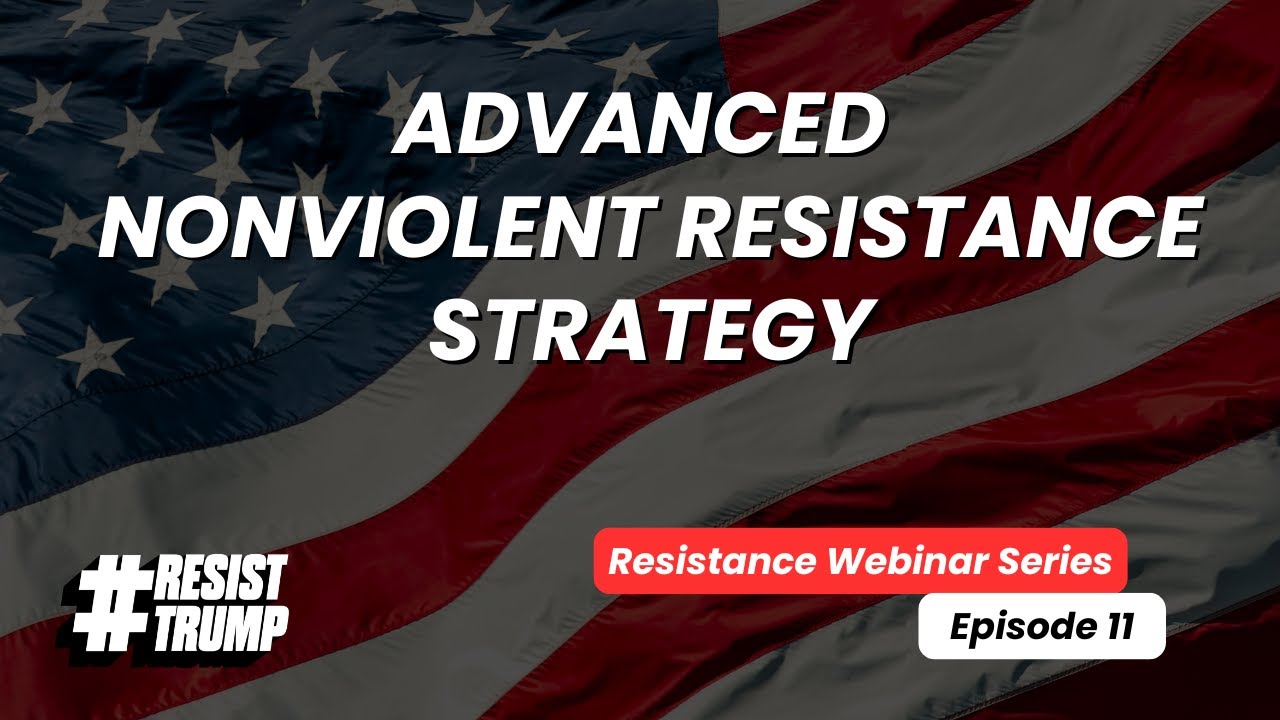 ADVANCED NONVIOLENT RESISTANCE STRATEGY

#RESIST TRUMP

Resistance Webinar Series

Episode 11